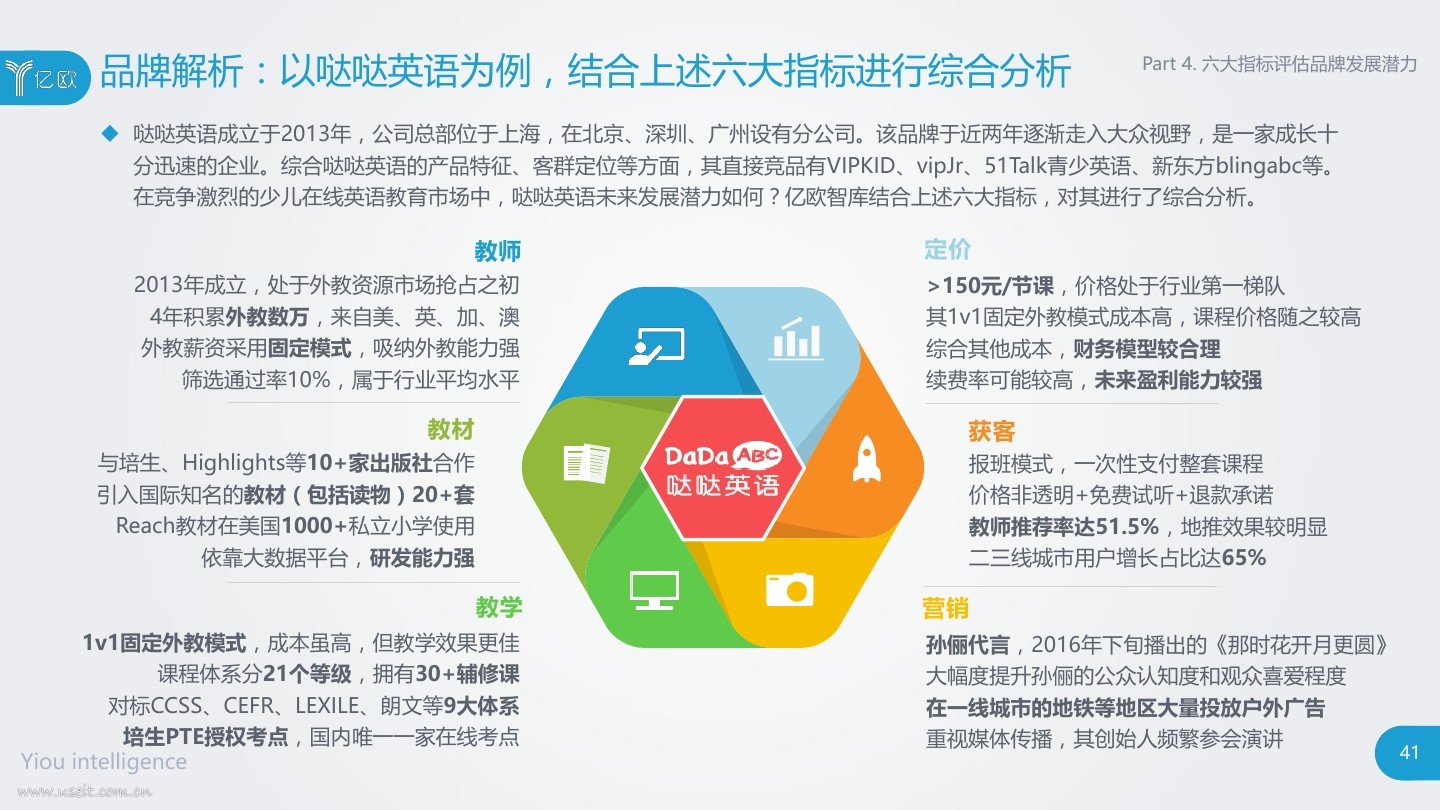 亿欧

品牌解析：以哒哒英语为例，结合上述六大指标进行综合分析

Part 4. 六大指标评估品牌发展潜力

◆ 哒哒英语成立于2013年，公司总部位于上海，在北京、深圳、广州设有分公司。该品牌于近两年逐渐走入大众视野，是一家成长十分迅速的企业。综合哒哒英语的产品特征、客群定位等方面，其直接竞品有VIPKID、vipJr、51Talk青少英语、新东方blingabc等。在竞争激烈的少儿在线英语教育市场中，哒哒英语未来发展潜力如何？亿欧智库结合上述六大指标，对其进行了综合分析。

教师
2013年成立，处于外教资源市场抢占之初
4年积累外教数万，来自美、英、加、澳
外教薪资采用固定模式，吸纳外教能力强
筛选通过率10%，属于行业平均水平

教材
与培生、Highlights等10+家出版社合作
引入国际知名的教材（包括读物）20+套
Reach教材在美国1000+私立小学使用
依靠大数据平台，研发能力强

教学
1v1固定外教模式，成本虽高，但教学效果更佳
课程体系分21个等级，拥有30+辅修课
对标CCSS、CEFR、LEXILE、朗文等9大体系
培生PTE授权考点，国内唯一一家在线考点

DaDa ABC
哒哒英语

定价
>150元/节课，价格处于行业第一梯队
其1v1固定外教模式成本高，课程价格随之较高
综合其他成本，财务模型较合理
续费率可能较高，未来盈利能力较强

获客
报班模式，一次性支付整套课程
价格非透明+免费试听+退款承诺
教师推荐率达51.5%，地推效果较明显
二三线城市用户增长占比达65%

营销
孙俪代言，2016年下旬播出的《那时花开月更圆》
大幅度提升孙俪的公众认知度和观众喜爱程度
在一线城市的地铁等地区大量投放户外广告
重视媒体传播，其创始人频繁参会演讲

Yiou intelligence
www.useit.com.cn
41